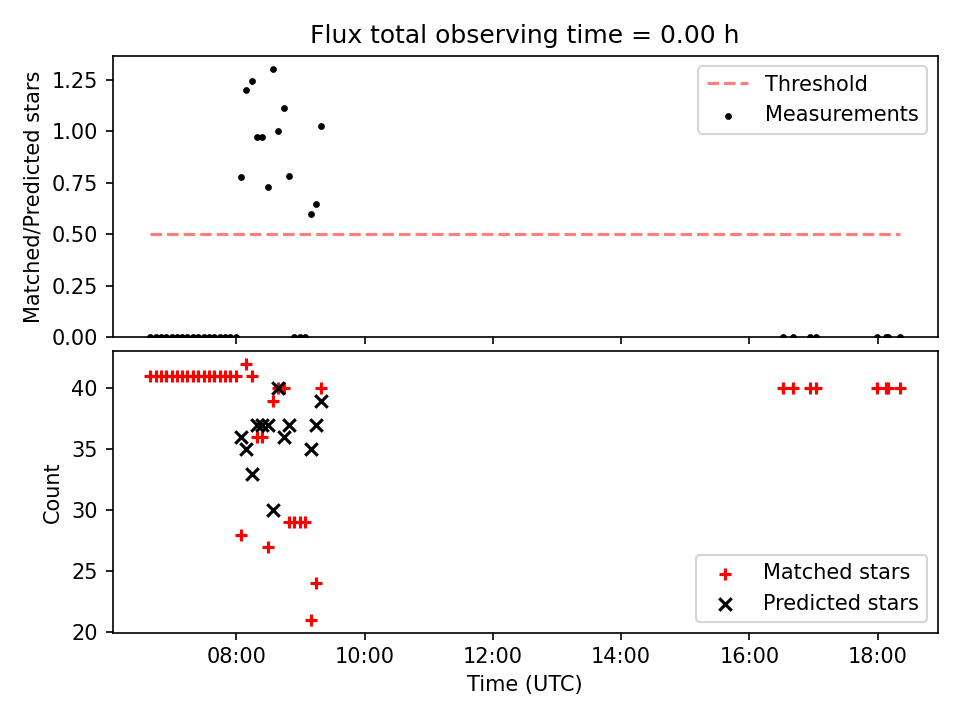 Flux total observing time = 0.00 h

Matched/Predicted stars

1.25
1.00
0.75
0.50
0.25
0.00

Threshold
Measurements

Count

40
35
30
25
20

Matched stars
Predicted stars

08:00
10:00
12:00
14:00
16:00
18:00

Time (UTC)